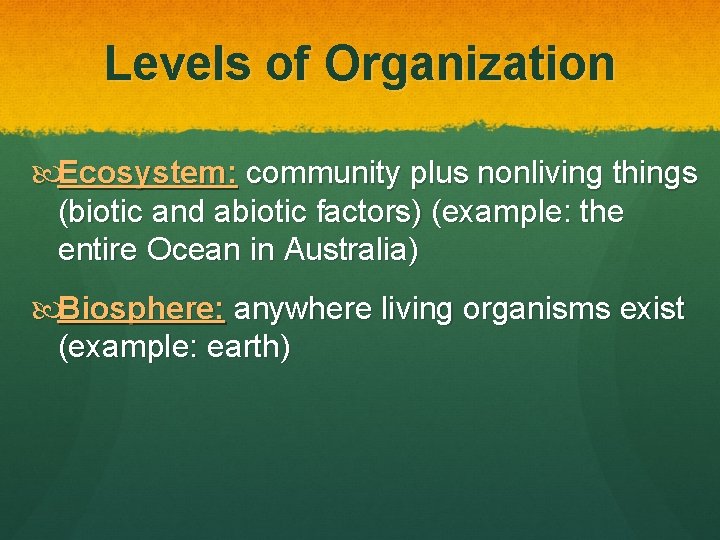 Levels of Organization

Ecosystem: community plus nonliving things (biotic and abiotic factors) (example: the entire Ocean in Australia)

Biosphere: anywhere living organisms exist (example: earth)